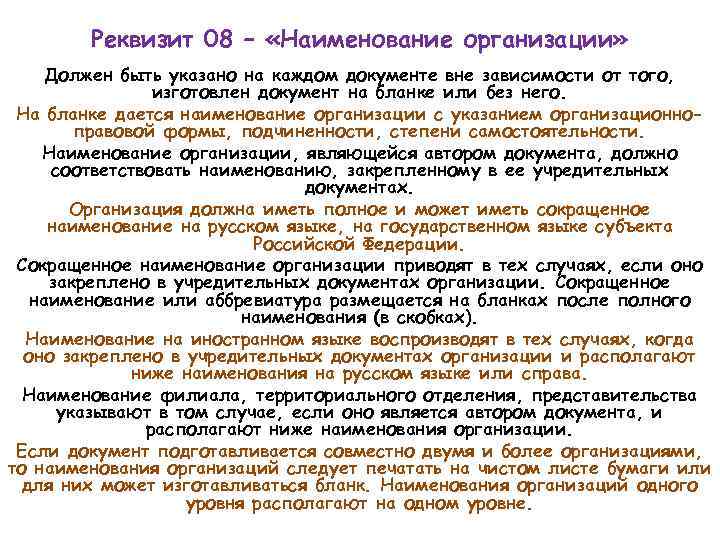 Реквизит 08 – «Наименование организации»

Должен быть указано на каждом документе вне зависимости от того, изготовлен документ на бланке или без него.

На бланке дается наименование организации с указанием организационно-правовой формы, подчиненности, степени самостоятельности.

Наименование организации, являющейся автором документа, должно соответствовать наименованию, закрепленному в ее учредительных документах.

Организация должна иметь полное и может иметь сокращенное наименование на русском языке, на государственном языке субъекта Российской Федерации.

Сокращенное наименование организации приводят в тех случаях, если оно закреплено в учредительных документах организации. Сокращенное наименование или аббревиатура размещается на бланках после полного наименования (в скобках).

Наименование на иностранном языке воспроизводят в тех случаях, когда оно закреплено в учредительных документах организации и располагают ниже наименования на русском языке или справа.

Наименование филиала, территориального отделения, представительства указывают в том случае, если оно является автором документа, и располагают ниже наименования организации.

Если документ подготавливается совместно двумя и более организациями, то наименования организаций следует печатать на чистом листе бумаги или для них может изготавливаться бланк. Наименования организаций одного уровня располагают на одном уровне.